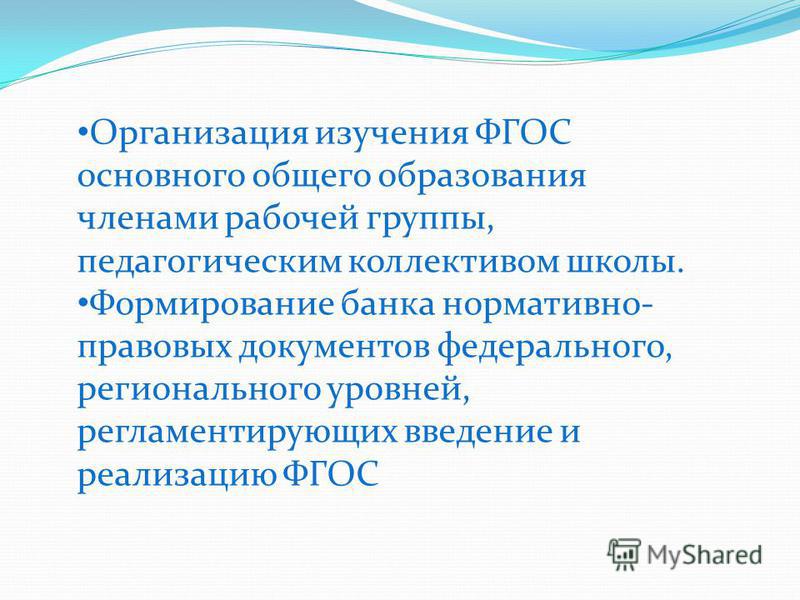 •Организация изучения ФГОС основного общего образования членами рабочей группы, педагогическим коллективом школы.
•Формирование банка нормативно-правовых документов федерального, регионального уровней, регламентирующих введение и реализацию ФГОС

MyShared